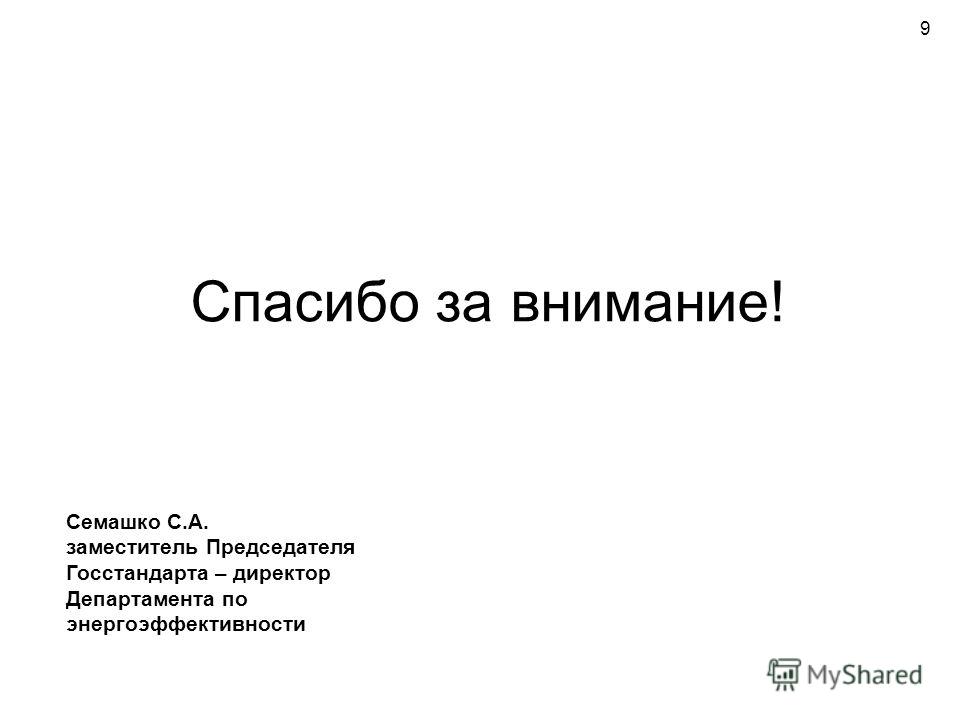 9

Спасибо за внимание!

Семашко С.А.
заместитель Председателя Госстандарта – директор Департамента по энергоэффективности

MyShared